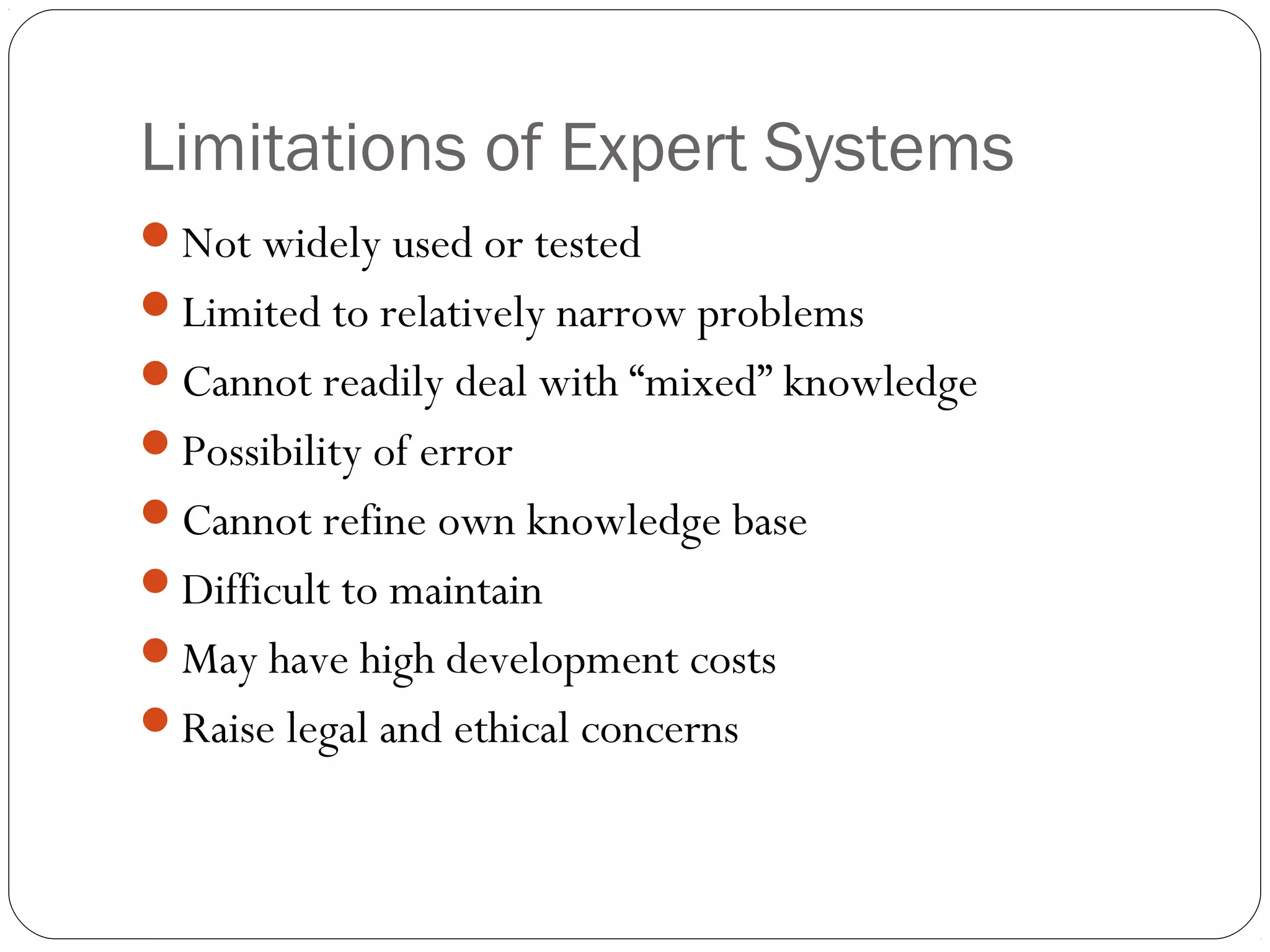 Limitations of Expert Systems

- Not widely used or tested
- Limited to relatively narrow problems
- Cannot readily deal with “mixed” knowledge
- Possibility of error
- Cannot refine own knowledge base
- Difficult to maintain
- May have high development costs
- Raise legal and ethical concerns